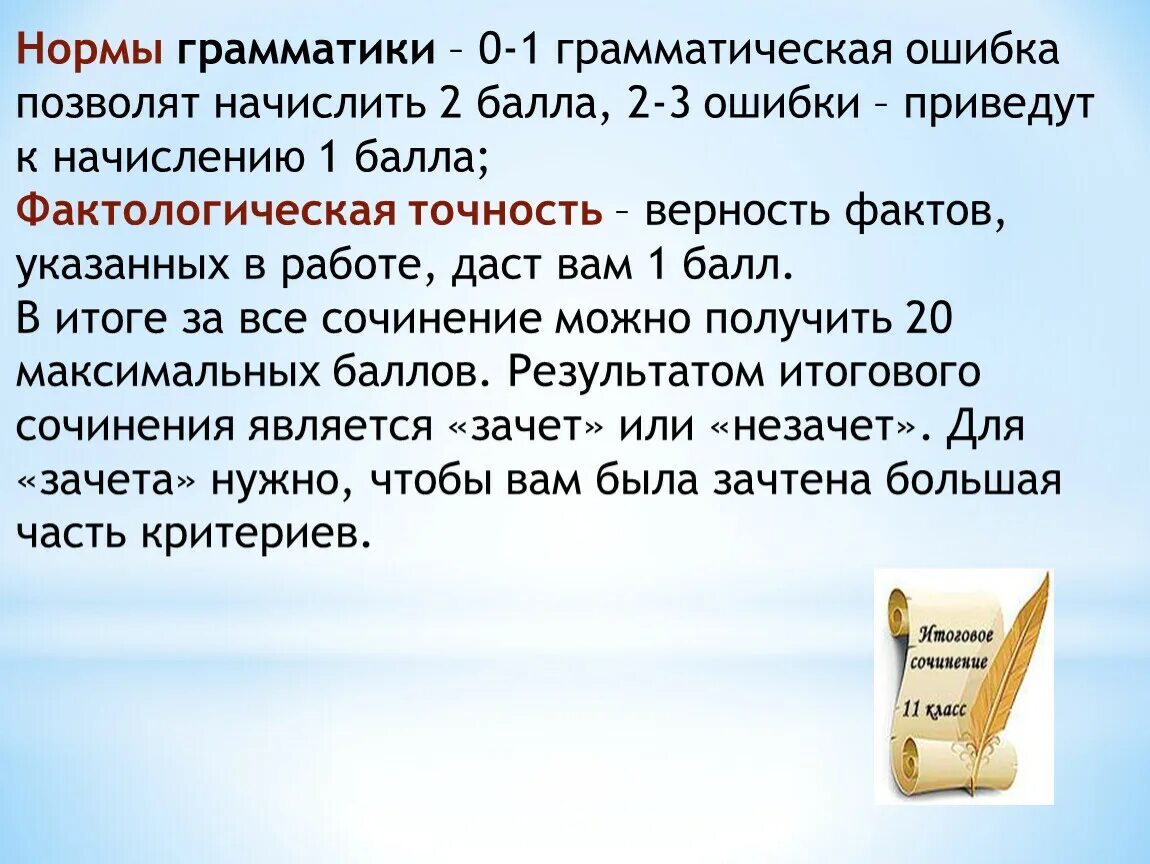 Нормы грамматики – 0-1 грамматическая ошибка позволят начислить 2 балла, 2-3 ошибки – приведут к начислению 1 балла;
Фактологическая точность – верность фактов, указанных в работе, даст вам 1 балл.
В итоге за все сочинение можно получить 20 максимальных баллов. Результатом итогового сочинения является «зачет» или «незачет». Для «зачета» нужно, чтобы вам была зачтена большая часть критериев.

Итоговое сочинение
11 класс